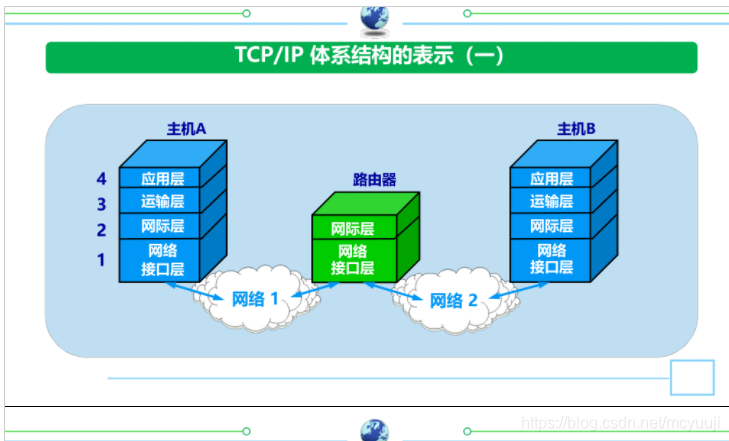 TCP/IP 体系结构的表示（一）

主机A

4 应用层
3 运输层
2 网际层
1 网络接口层

路由器

网际层
网络接口层

主机B

应用层
运输层
网际层
网络接口层

网络 1

网络 2

https://blog.csdn.net/mcyuuji